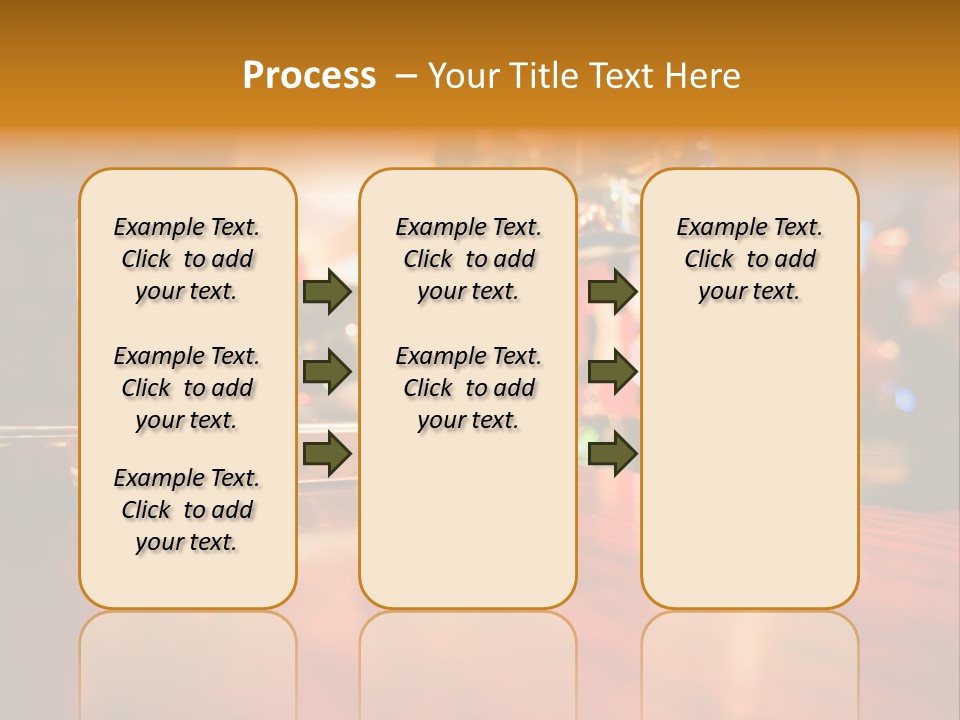 Process – Your Title Text Here

Example Text. Click to add your text.

Example Text. Click to add your text.

Example Text. Click to add your text.

Example Text. Click to add your text.

Example Text. Click to add your text.

Example Text. Click to add your text.